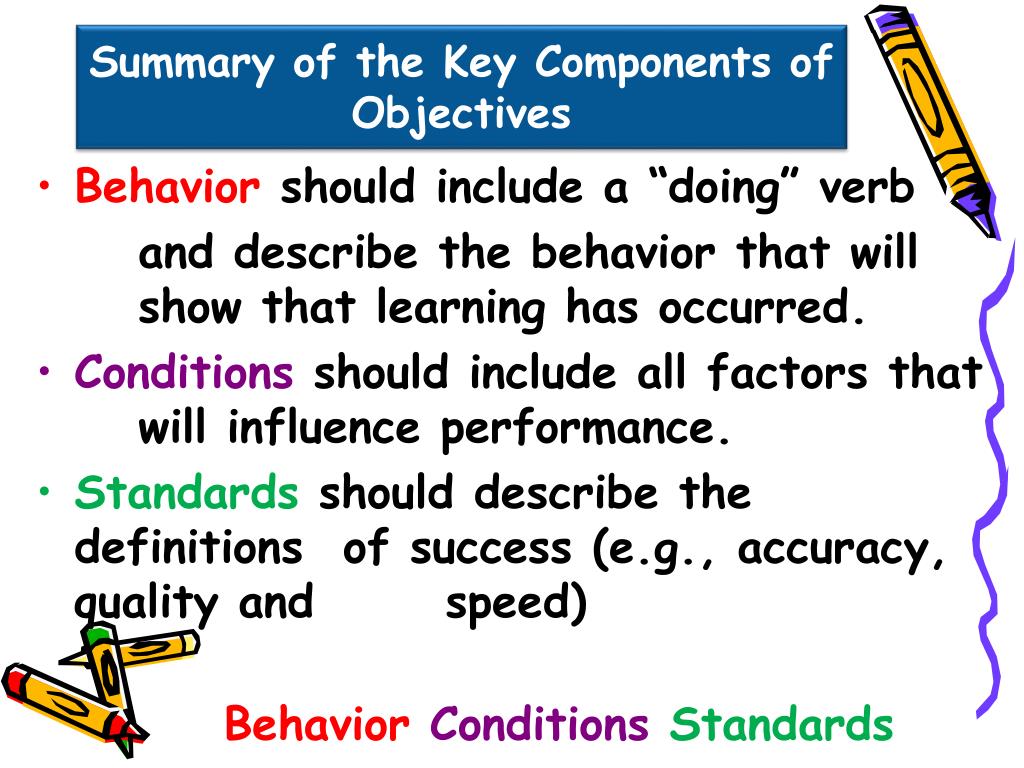 Summary of the Key Components of Objectives

• Behavior should include a “doing” verb and describe the behavior that will show that learning has occurred.

• Conditions should include all factors that will influence performance.

• Standards should describe the definitions of success (e.g., accuracy, quality and speed)

Behavior Conditions Standards